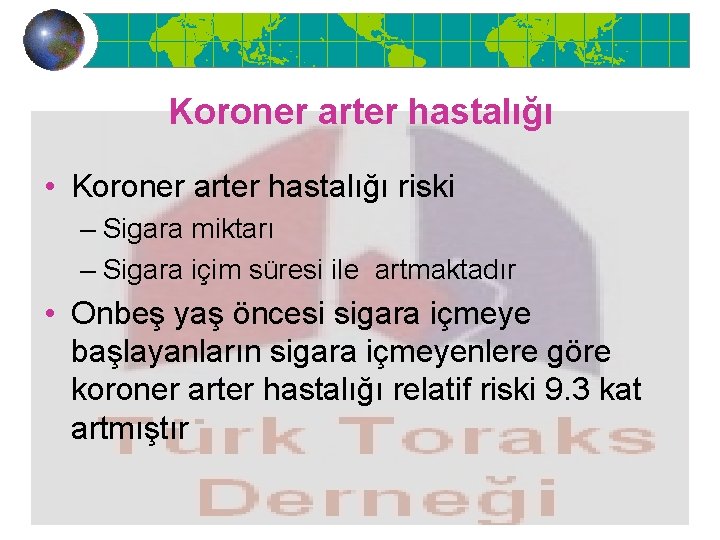 Koroner arter hastalığı

• Koroner arter hastalığı riski
– Sigara miktarı
– Sigara içim süresi ile artmaktadır

• Onbeş yaş öncesi sigara içmeye başlayanların sigara içmeyenlere göre koroner arter hastalığı relatif riski 9.3 kat artmıştır

Türk Toraks Derneği